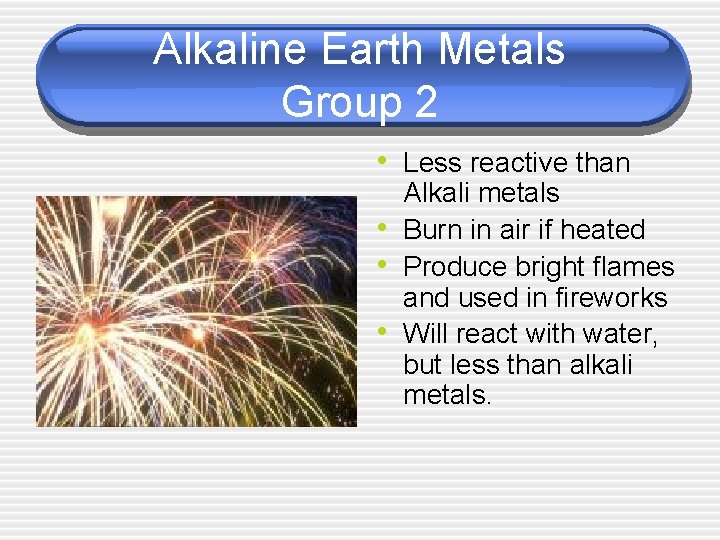 Alkaline Earth Metals
Group 2

• Less reactive than Alkali metals
• Burn in air if heated
• Produce bright flames and used in fireworks
• Will react with water, but less than alkali metals.